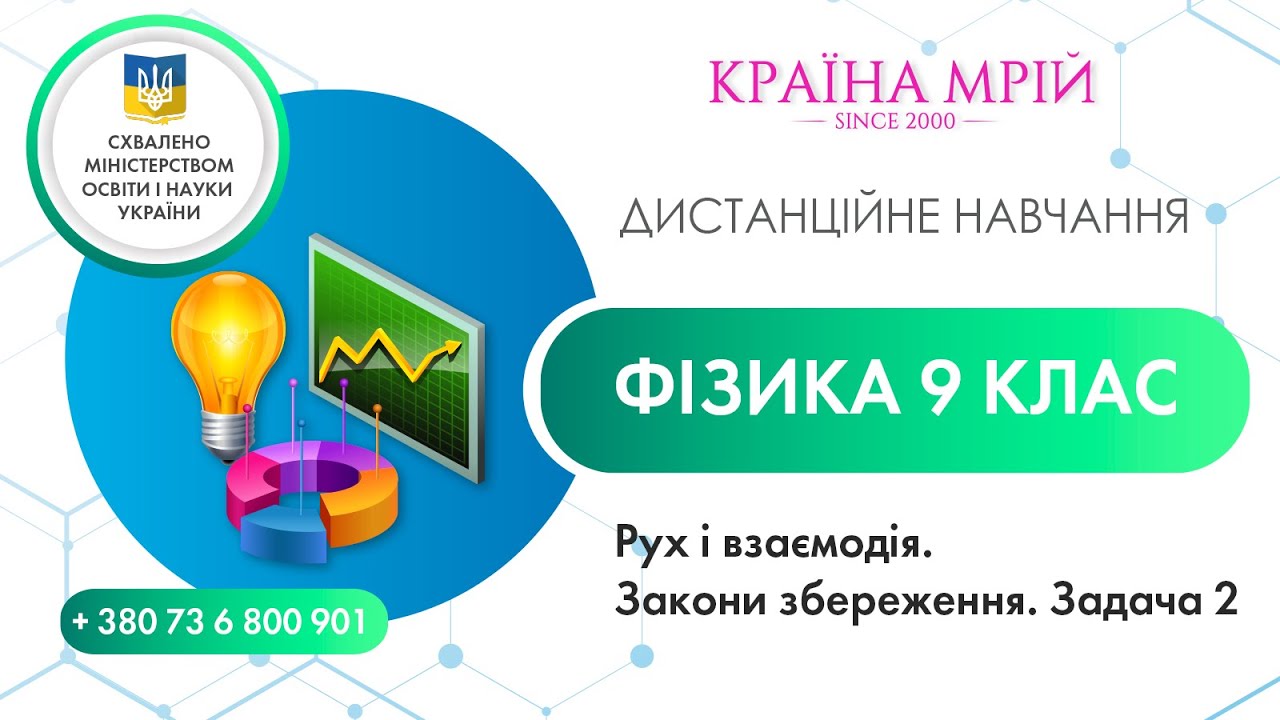 СХВАЛЕНО
МІНІСТЕРСТВОМ
ОСВІТИ І НАУКИ
УКРАЇНИ

КРАЇНА МРІЙ
SINCE 2000

ДИСТАНЦІЙНЕ НАВЧАННЯ

ФІЗИКА 9 КЛАС

Рух і взаємодія.
Закони збереження. Задача 2

+ 380 73 6 800 901